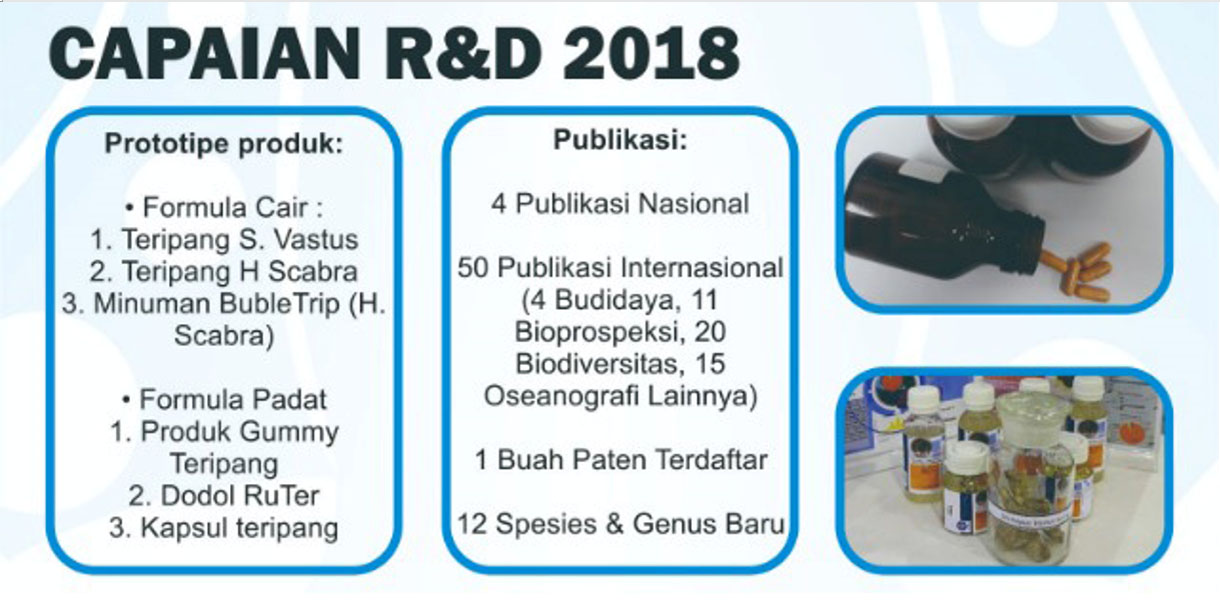 CAPAIAN R&D 2018

Prototipe produk:

• Formula Cair :
1. Teripang S. Vastus
2. Teripang H Scabra
3. Minuman BubleTrip (H. Scabra)

• Formula Padat
1. Produk Gummy Teripang
2. Dodol RuTer
3. Kapsul teripang

Publikasi:

4 Publikasi Nasional

50 Publikasi Internasional (4 Budidaya, 11 Bioprospeksi, 20 Biodiversitas, 15 Oseanografi Lainnya)

1 Buah Paten Terdaftar

12 Spesies & Genus Baru